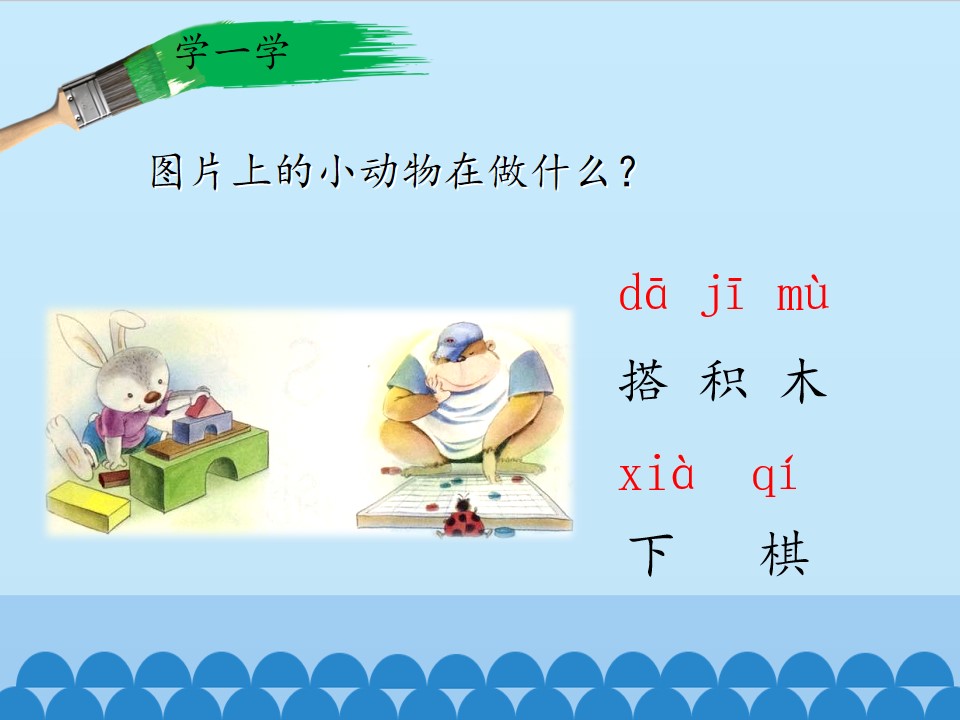 学一学

图片上的小动物在做什么？

dā jī mù
搭 积 木

xià qí
下 棋